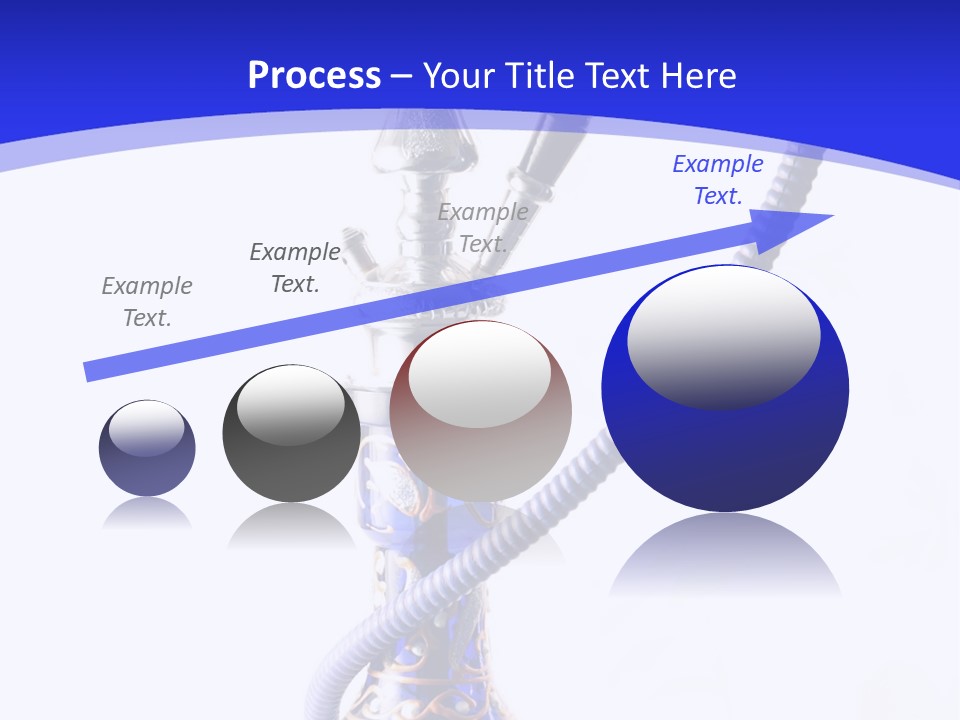 Process – Your Title Text Here

Example Text.

Example Text.

Example Text.

Example Text.